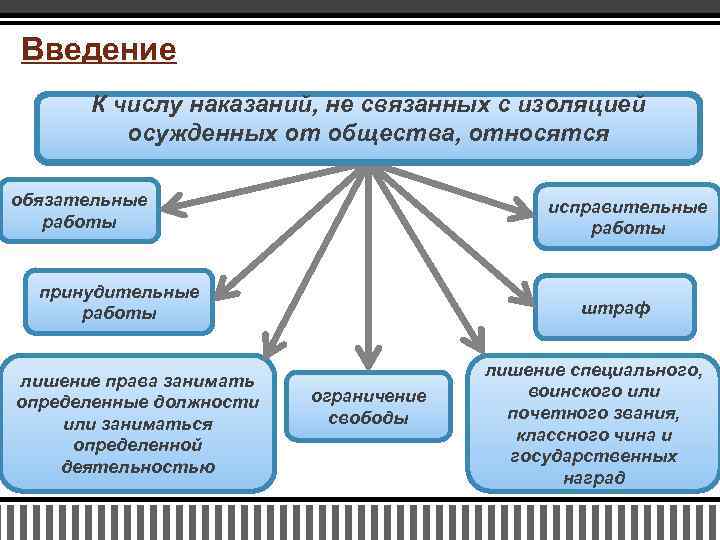 Введение

К числу наказаний, не связанных с изоляцией осужденных от общества, относятся

обязательные работы

исправительные работы

принудительные работы

штраф

лишение права занимать определенные должности или заниматься определенной деятельностью

ограничение свободы

лишение специального, воинского или почетного звания, классного чина и государственных наград